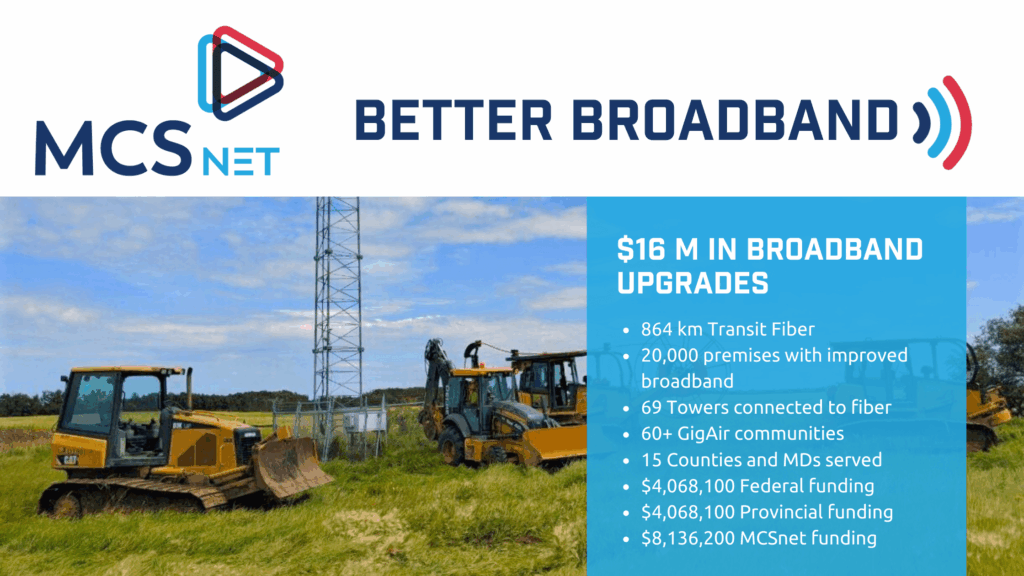 MCS NET

BETTER BROADBAND

CAT

$16 M IN BROADBAND UPGRADES

- 864 km Transit Fiber
- 20,000 premises with improved broadband
- 69 Towers connected to fiber
- 60+ GigAir communities
- 15 Counties and MDs served
- $4,068,100 Federal funding
- $4,068,100 Provincial funding
- $8,136,200 MCSnet funding